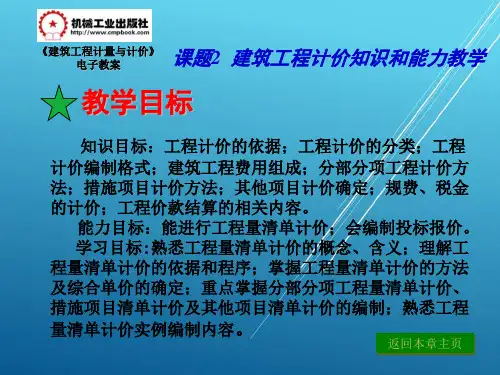 机械工业出版社
http://www.cmpbook.com

《建筑工程计量与计价》
电子教案

课题2 建筑工程计价知识和能力教学

教学目标

知识目标：工程计价的依据；工程计价的分类；工程计价编制格式；建筑工程费用组成；分部分项工程计价方法；措施项目计价方法；其他项目计价确定；规费、税金的计价；工程价款结算的相关内容。

能力目标：能进行工程量清单计价；会编制投标报价。

学习目标：熟悉工程量清单计价的概念、含义；理解工程量清单计价的依据和程序；掌握工程量清单计价的方法及综合单价的确定；重点掌握分部分项工程量清单计价、措施项目清单计价及其他项目清单计价的编制；熟悉工程量清单计价实例编制内容。

返回本章主页